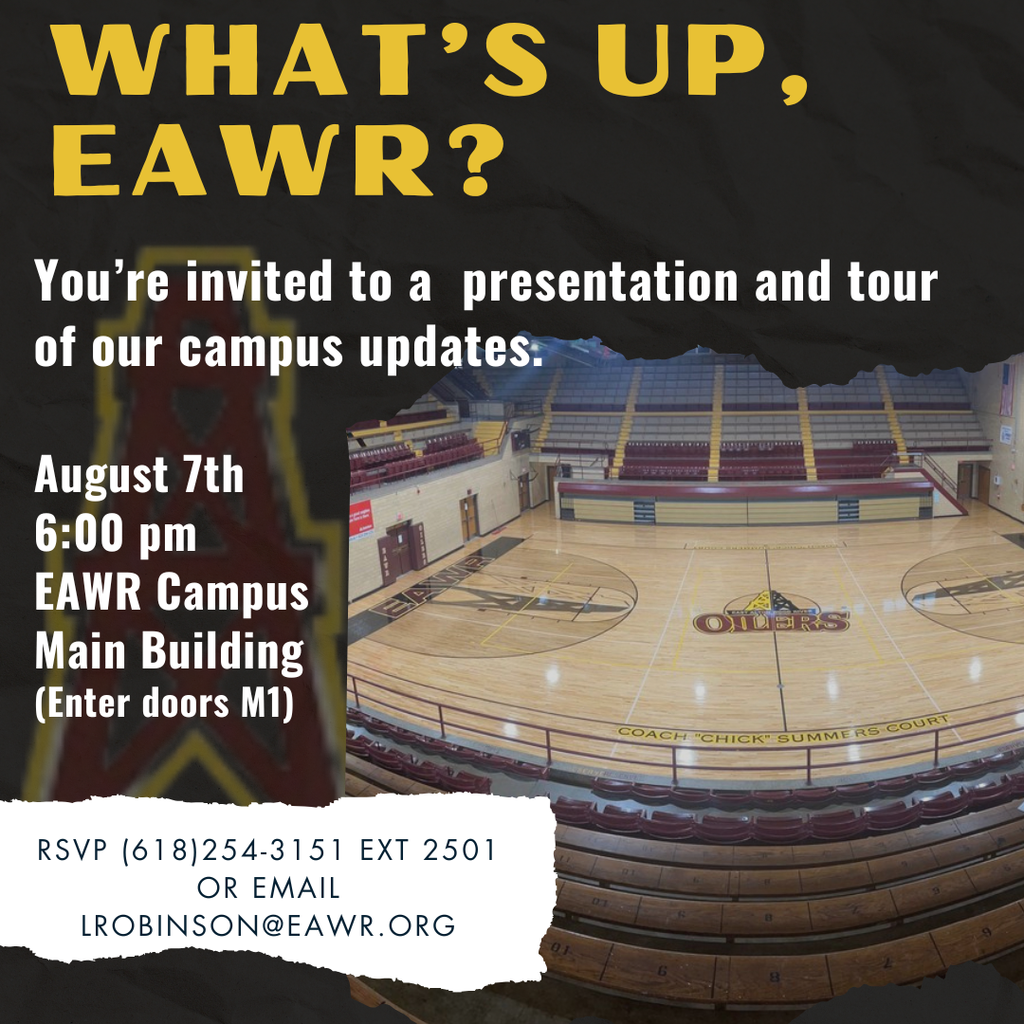 WHAT'S UP, EAWR?

You're invited to a presentation and tour of our campus updates.

August 7th
6:00 pm
EAWR Campus
Main Building
(Enter doors M1)

EAWR

OILERS

COACH "CHICK" SUMMERS COURT

RSVP (618)254-3151 EXT 2501
OR EMAIL
LROBINSON@EAWR.ORG